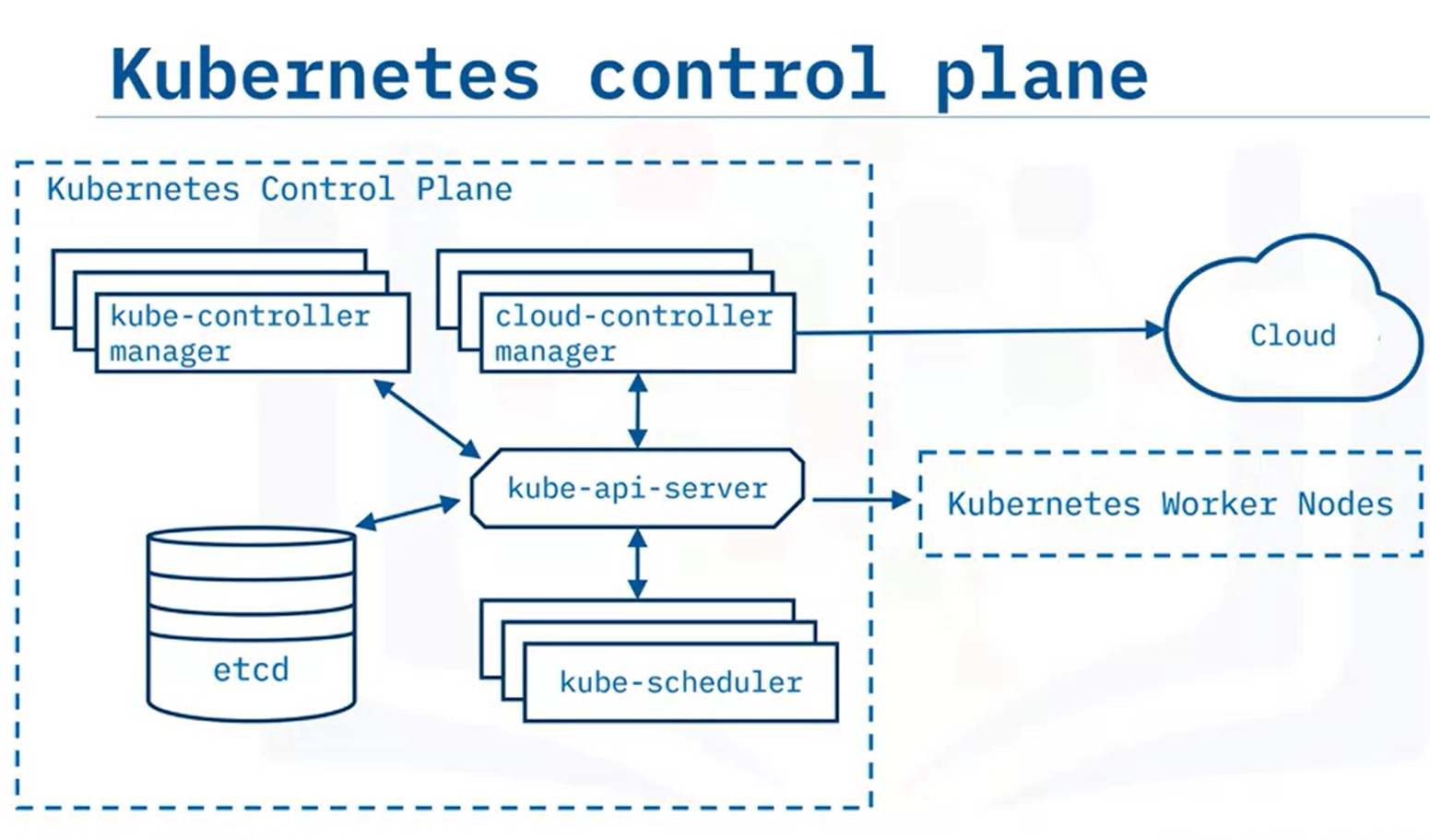 Kubernetes control plane

Kubernetes Control Plane

kube-controller manager

cloud-controller manager

Cloud

kube-api-server

Kubernetes Worker Nodes

etcd

kube-scheduler